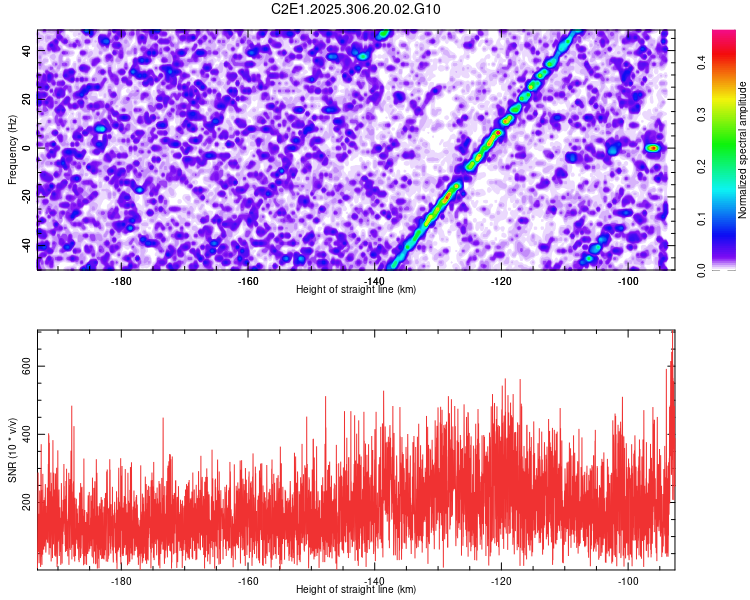 C2E1.2025.306.20.02.G10

Frequency (Hz)
40
20
0
-20
-40
-180
-160
-140
-120
-100
Height of straight line (km)

Normalized spectral amplitude
0.0
0.1
0.2
0.3
0.4

SNR (10 * v/v)
600
400
200
-180
-160
-140
-120
-100
Height of straight line (km)